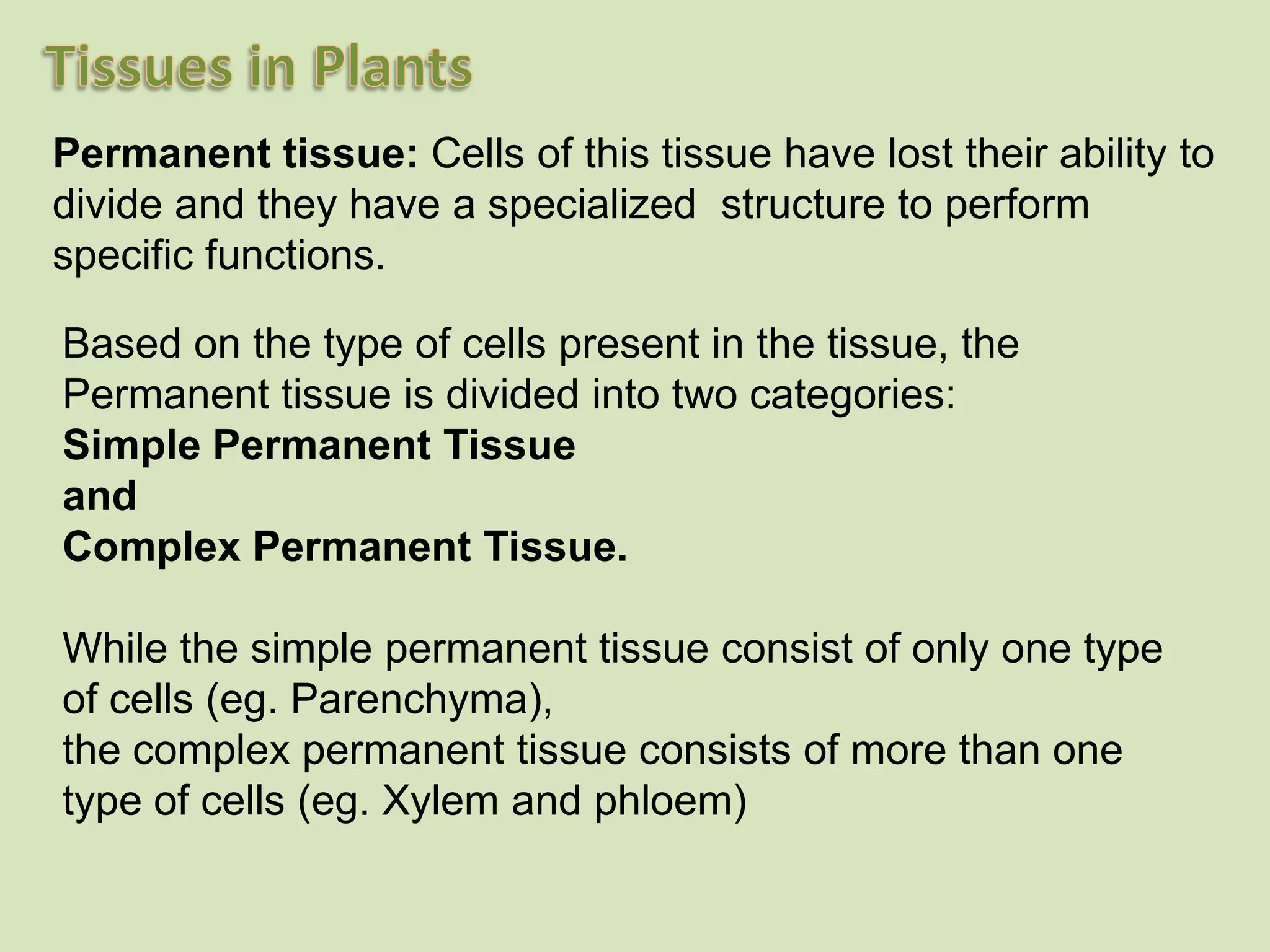 Tissues in Plants

Permanent tissue: Cells of this tissue have lost their ability to divide and they have a specialized  structure to perform specific functions.

Based on the type of cells present in the tissue, the Permanent tissue is divided into two categories:
Simple Permanent Tissue
and
Complex Permanent Tissue.

While the simple permanent tissue consist of only one type of cells (eg. Parenchyma),
the complex permanent tissue consists of more than one type of cells (eg. Xylem and phloem)